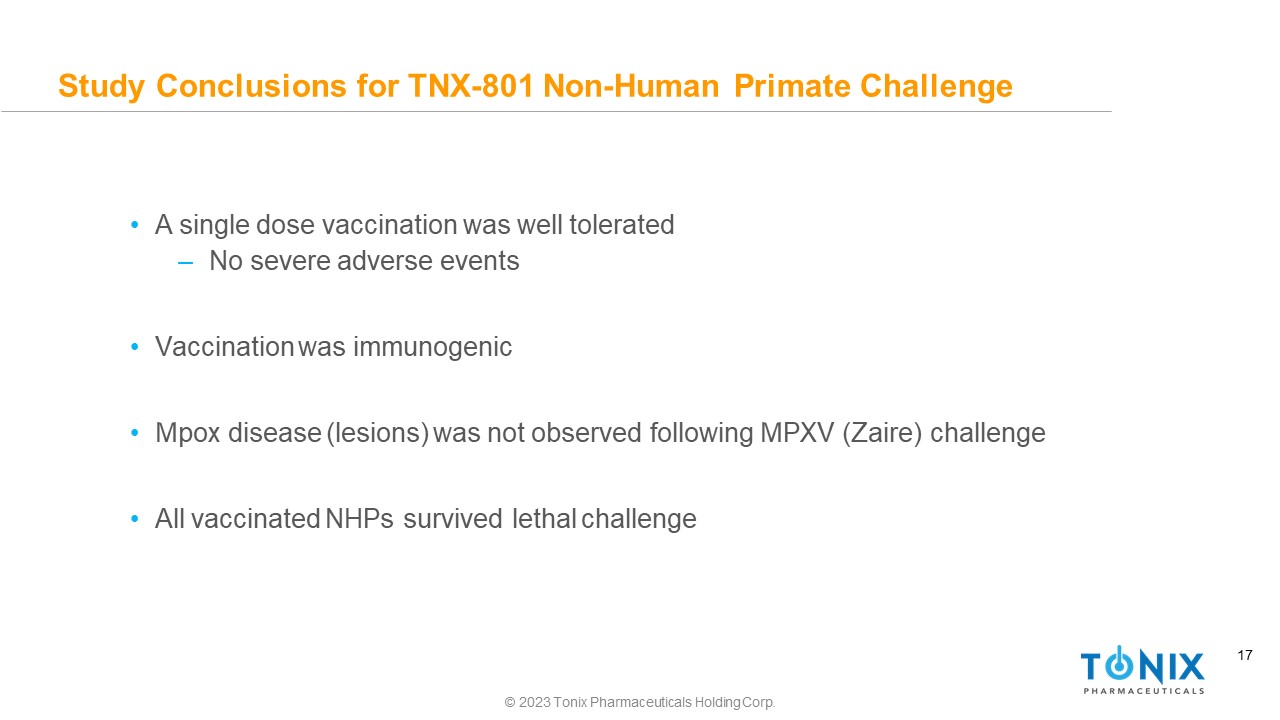 Study Conclusions for TNX-801 Non-Human Primate Challenge

• A single dose vaccination was well tolerated
– No severe adverse events

• Vaccination was immunogenic

• Mpox disease (lesions) was not observed following MPXV (Zaire) challenge

• All vaccinated NHPs survived lethal challenge

TONIX
PHARMACEUTICALS

17

© 2023 Tonix Pharmaceuticals Holding Corp.